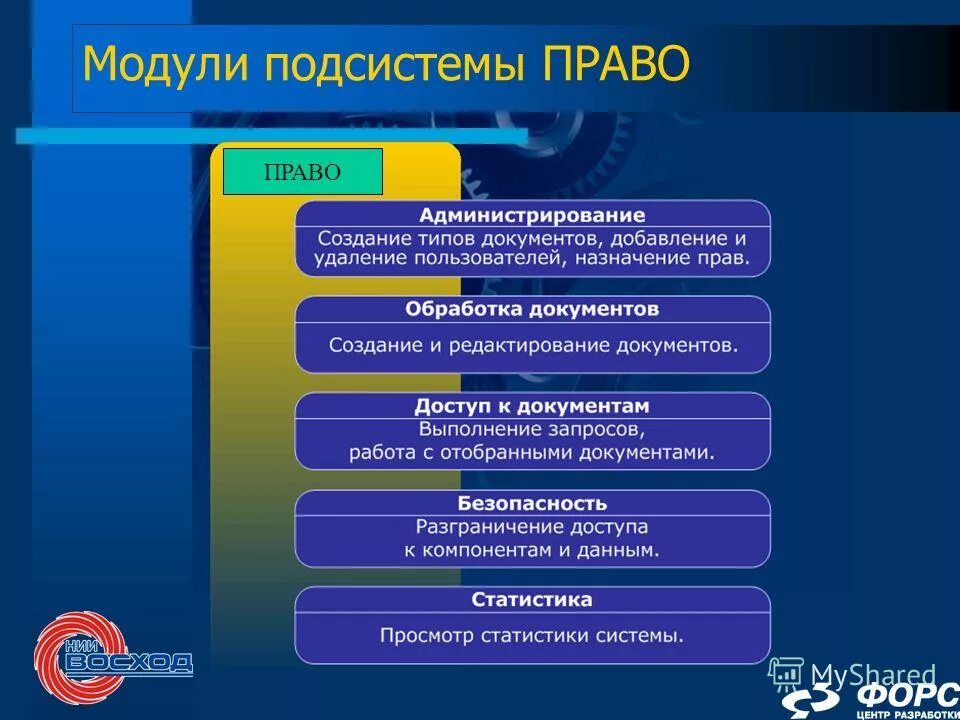 Модули подсистемы ПРАВО

ПРАВО

Администрирование
Создание типов документов, добавление и удаление пользователей, назначение прав.

Обработка документов
Создание и редактирование документов.

Доступ к документам
Выполнение запросов, работа с отобранными документами.

Безопасность
Разграничение доступа к компонентам и данным.

Статистика
Просмотр статистики системы.

НИИ ВОСХОД

MyShared

ФОРС
ЦЕНТР РАЗРАБОТКИ